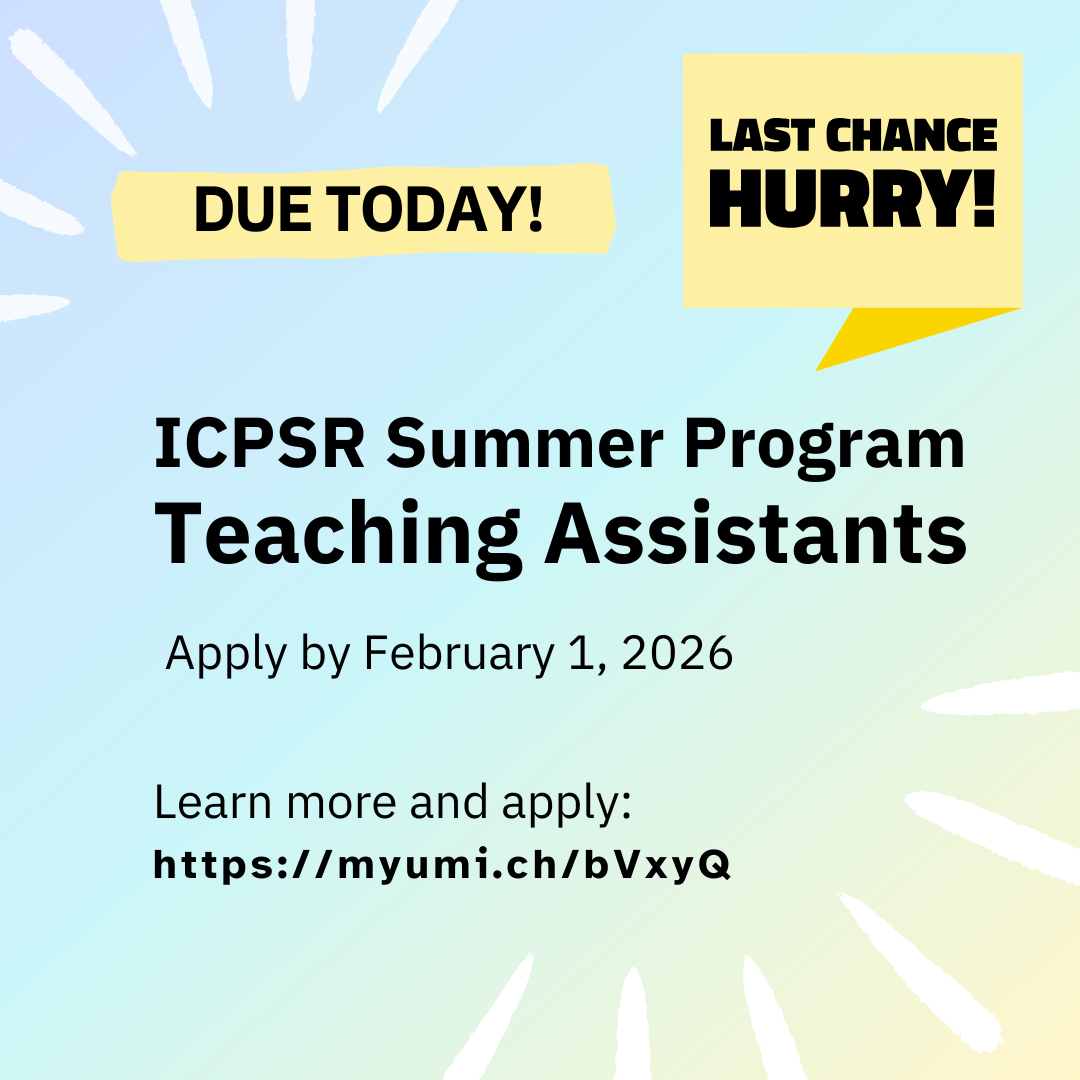 DUE TODAY!

LAST CHANCE
HURRY!

ICPSR Summer Program
Teaching Assistants

Apply by February 1, 2026

Learn more and apply:
https://myumi.ch/bVxyQ